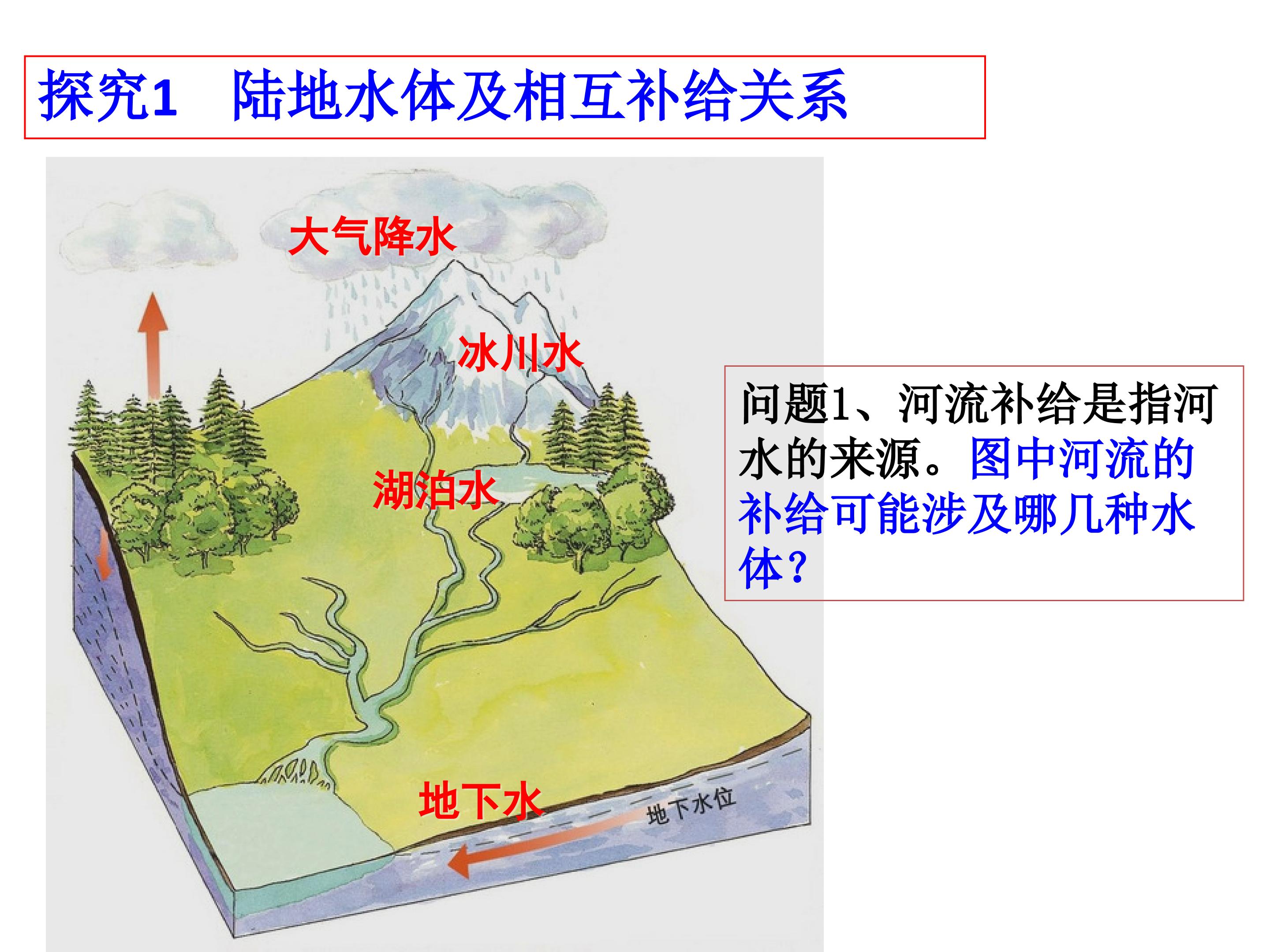 探究1　陆地水体及相互补给关系

大气降水

冰川水

湖泊水

地下水

地下水位

问题1、河流补给是指河水的来源。图中河流的补给可能涉及哪几种水体？